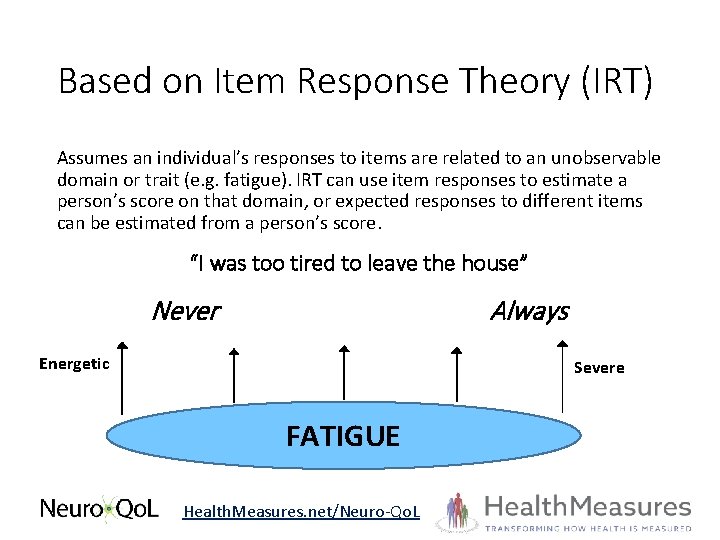 Based on Item Response Theory (IRT)

Assumes an individual's responses to items are related to an unobservable domain or trait (e.g. fatigue). IRT can use item responses to estimate a person's score on that domain, or expected responses to different items can be estimated from a person's score.

"I was too tired to leave the house"

Never

Always

Energetic

Severe

FATIGUE

Neuro QoL

HealthMeasures.net/Neuro-QoL

HealthMeasures
TRANSFORMING HOW HEALTH IS MEASURED